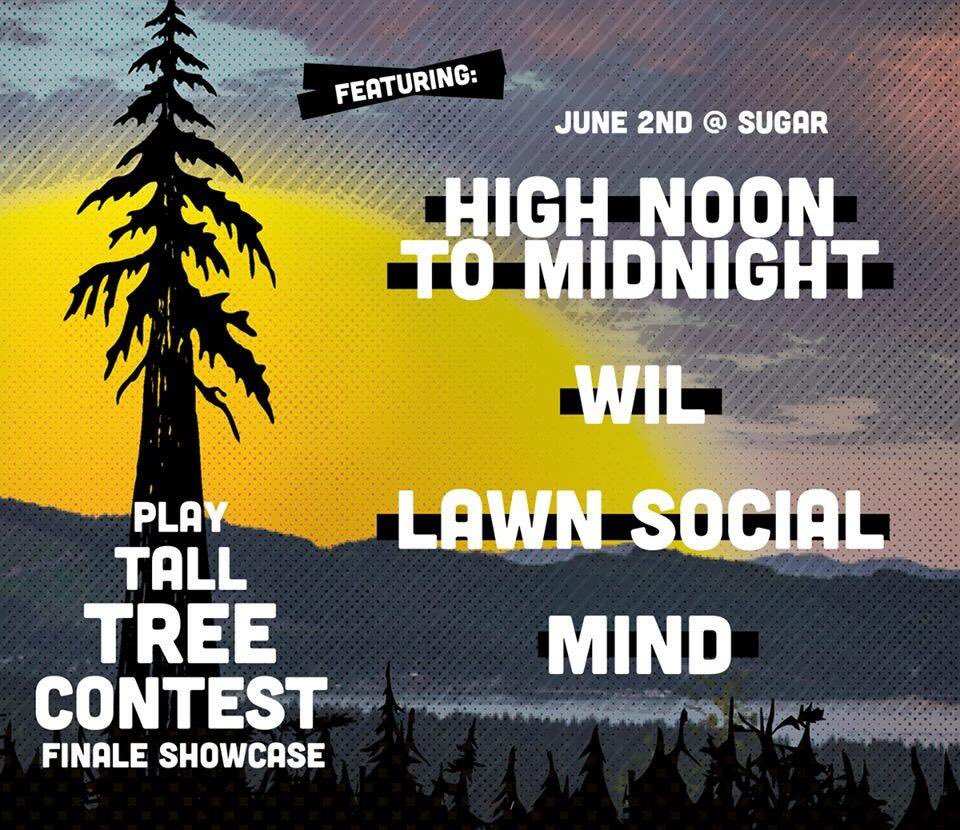 FEATURING:

JUNE 2ND @ SUGAR

HIGH NOON TO MIDNIGHT

WIL

LAWN SOCIAL

MIND

PLAY TALL TREE CONTEST FINALE SHOWCASE